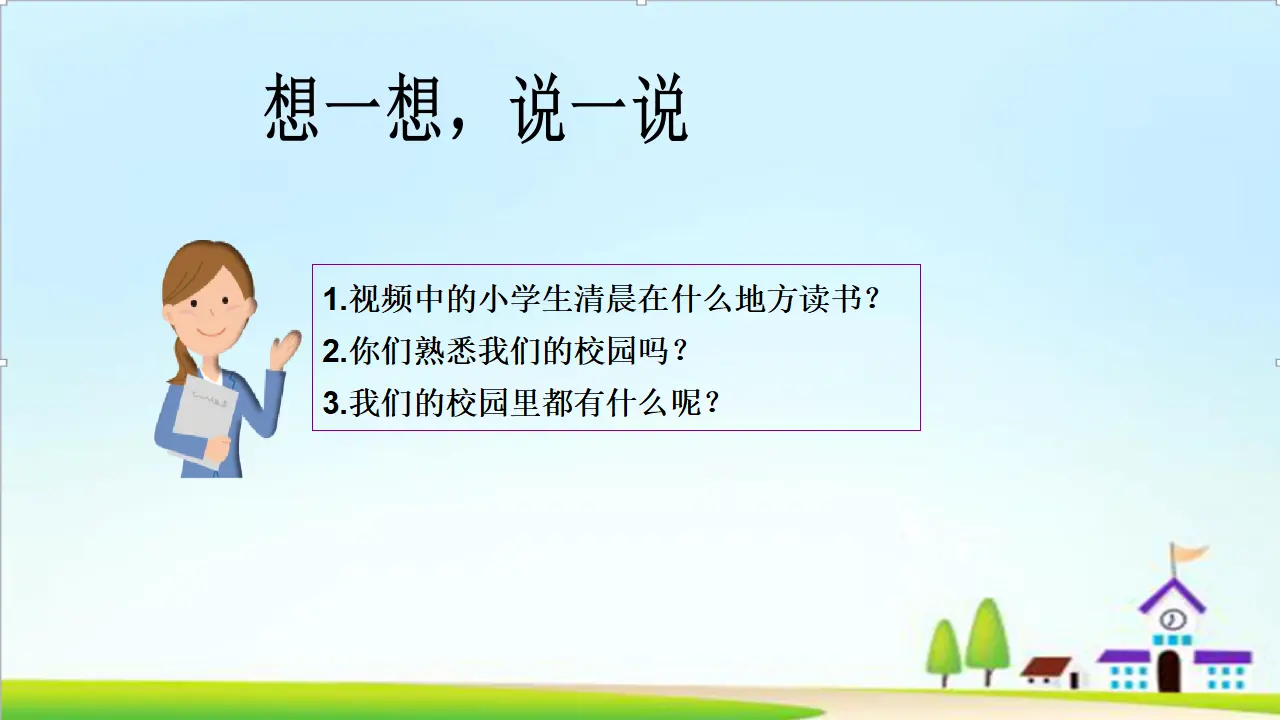 想一想，说一说

1.视频中的小学生清晨在什么地方读书？
2.你们熟悉我们的校园吗？
3.我们的校园里都有什么呢？